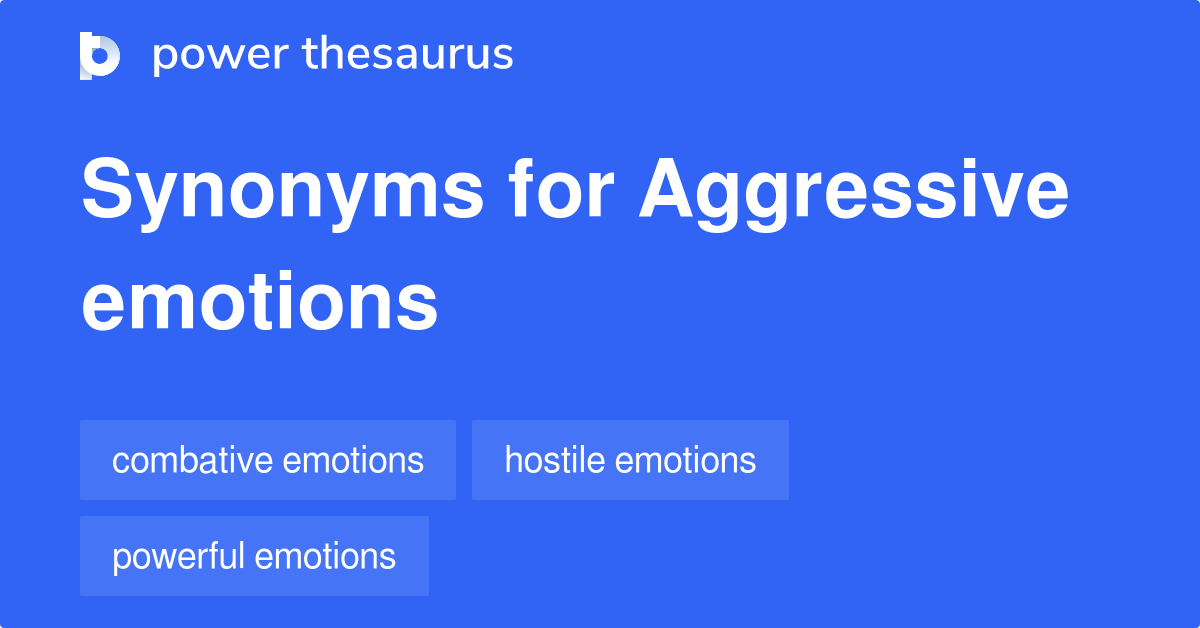 power thesaurus

Synonyms for Aggressive emotions

combative emotions

hostile emotions

powerful emotions